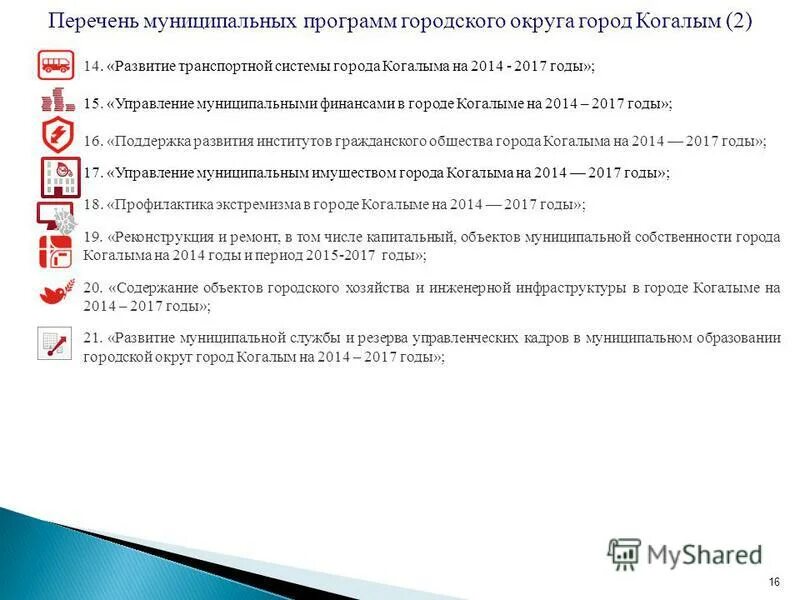 Перечень муниципальных программ городского округа город Когалым (2)

14. «Развитие транспортной системы города Когалыма на 2014 - 2017 годы»;

15. «Управление муниципальными финансами в городе Когалыме на 2014 – 2017 годы»;

16. «Поддержка развития институтов гражданского общества города Когалыма на 2014 — 2017 годы»;

17. «Управление муниципальным имуществом города Когалыма на 2014 — 2017 годы»;

18. «Профилактика экстремизма в городе Когалыме на 2014 — 2017 годы»;

19. «Реконструкция и ремонт, в том числе капитальный, объектов муниципальной собственности города Когалыма на 2014 годы и период 2015-2017 годы»;

20. «Содержание объектов городского хозяйства и инженерной инфраструктуры в городе Когалыме на 2014 – 2017 годы»;

21. «Развитие муниципальной службы и резерва управленческих кадров в муниципальном образовании городской округ город Когалым на 2014 – 2017 годы»;

MyShared

16